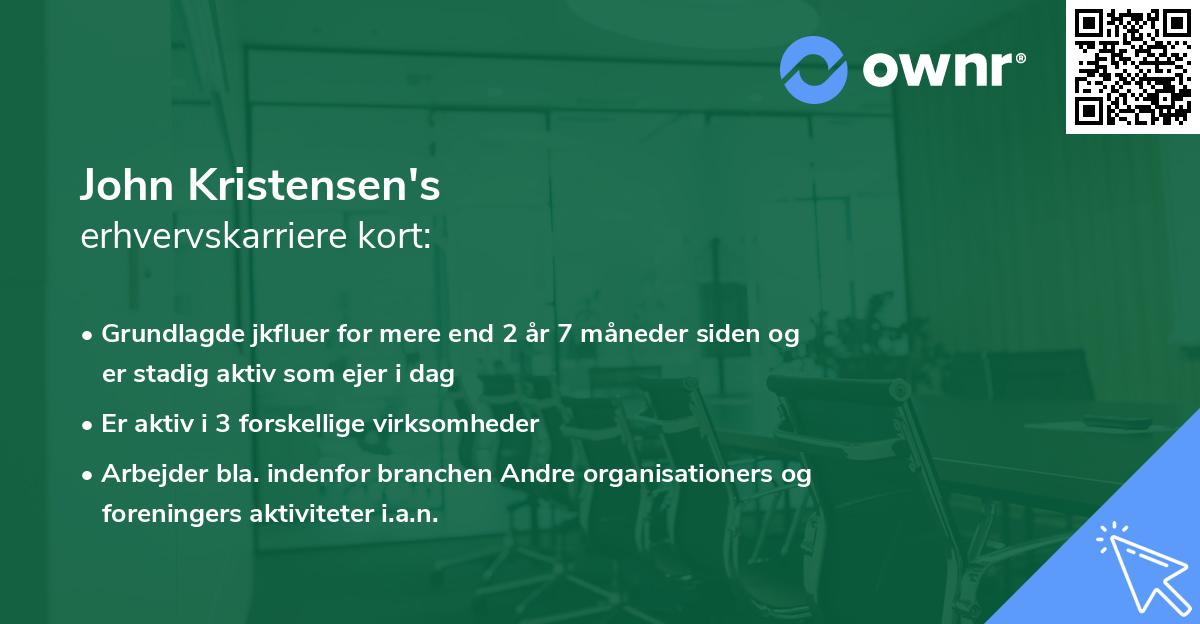 ownr®

John Kristensen's
erhvervskarriere kort:

• Grundlagde jkfluer for mere end 2 år 7 måneder siden og er stadig aktiv som ejer i dag
• Er aktiv i 3 forskellige virksomheder
• Arbejder bla. indenfor branchen Andre organisationers og foreningers aktiviteter i.a.n.